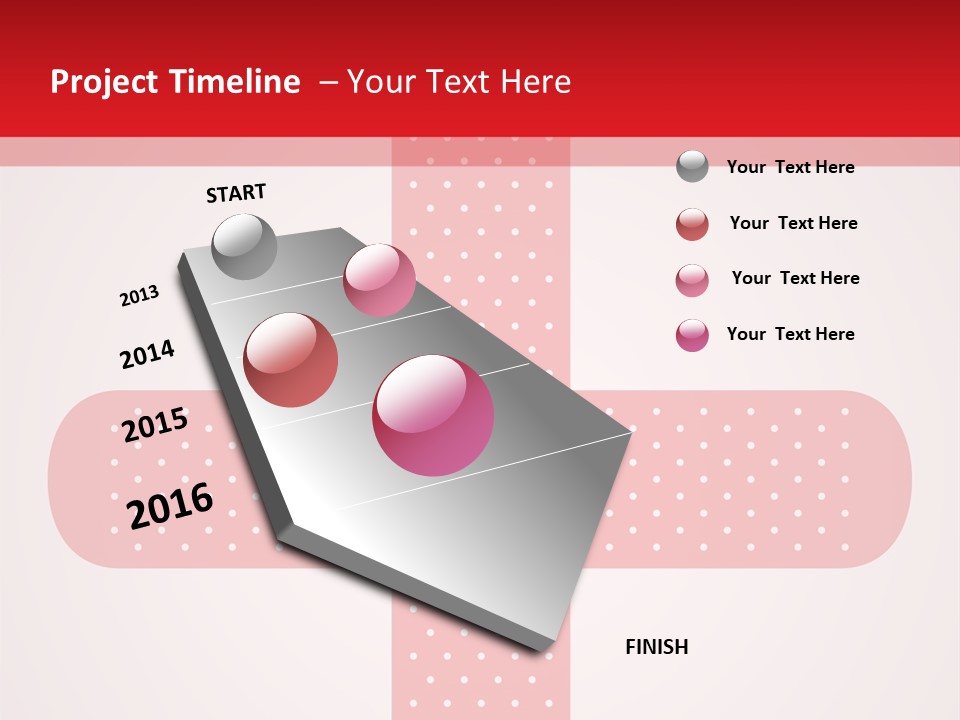 Project Timeline – Your Text Here

START

2013

2014

2015

2016

FINISH

Your Text Here

Your Text Here

Your Text Here

Your Text Here